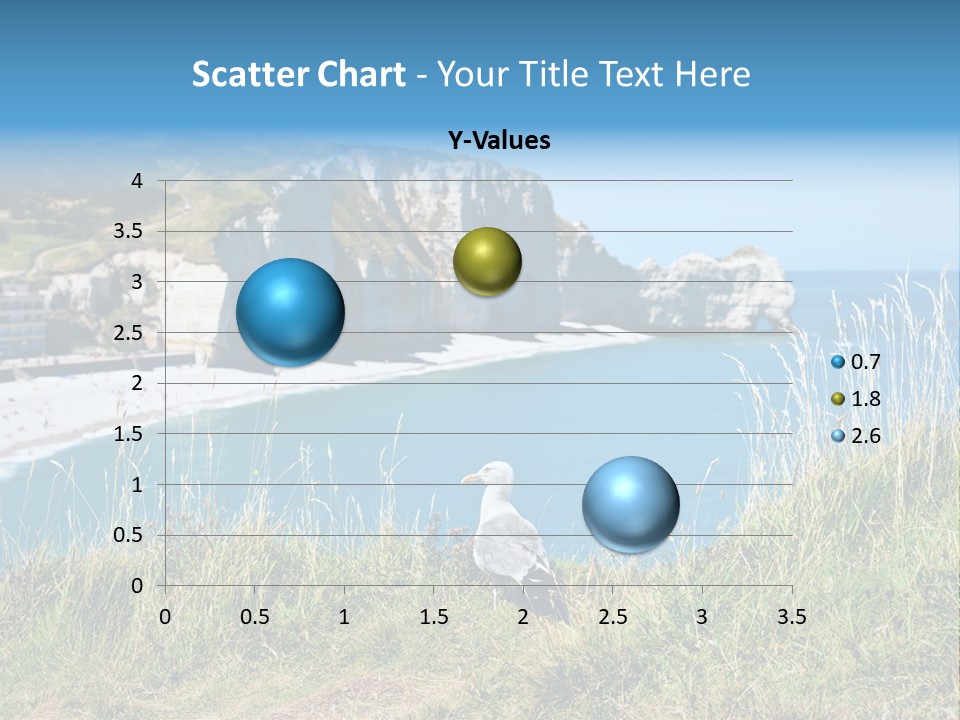 Scatter Chart - Your Title Text Here

Y-Values

4
3.5
3
2.5
2
1.5
1
0.5
0

0 0.5 1 1.5 2 2.5 3 3.5

0.7
1.8
2.6